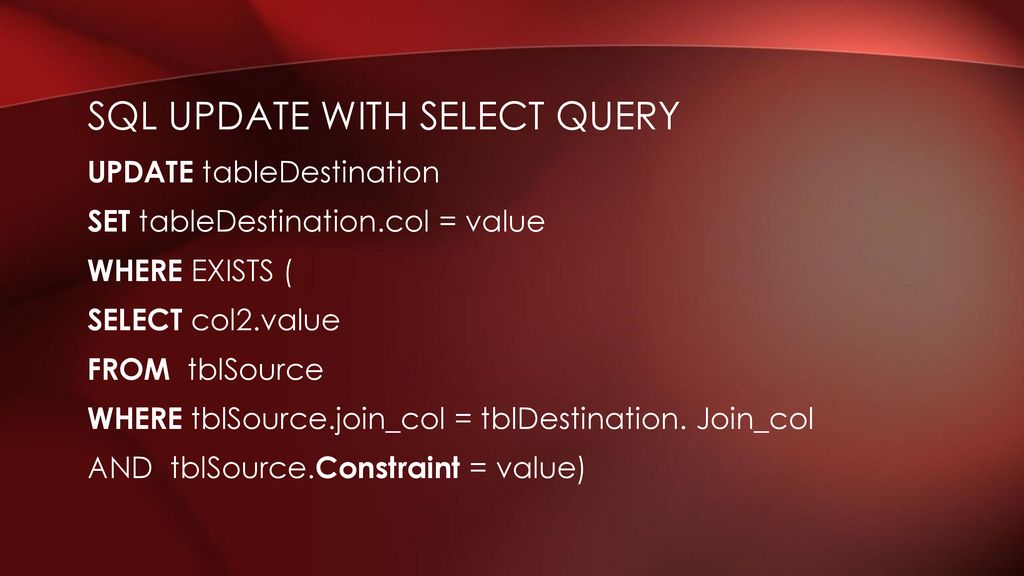 SQL UPDATE WITH SELECT QUERY

UPDATE tableDestination

SET tableDestination.col = value

WHERE EXISTS (

SELECT col2.value

FROM tblSource

WHERE tblSource.join_col = tblDestination. Join_col

AND tblSource.Constraint = value)